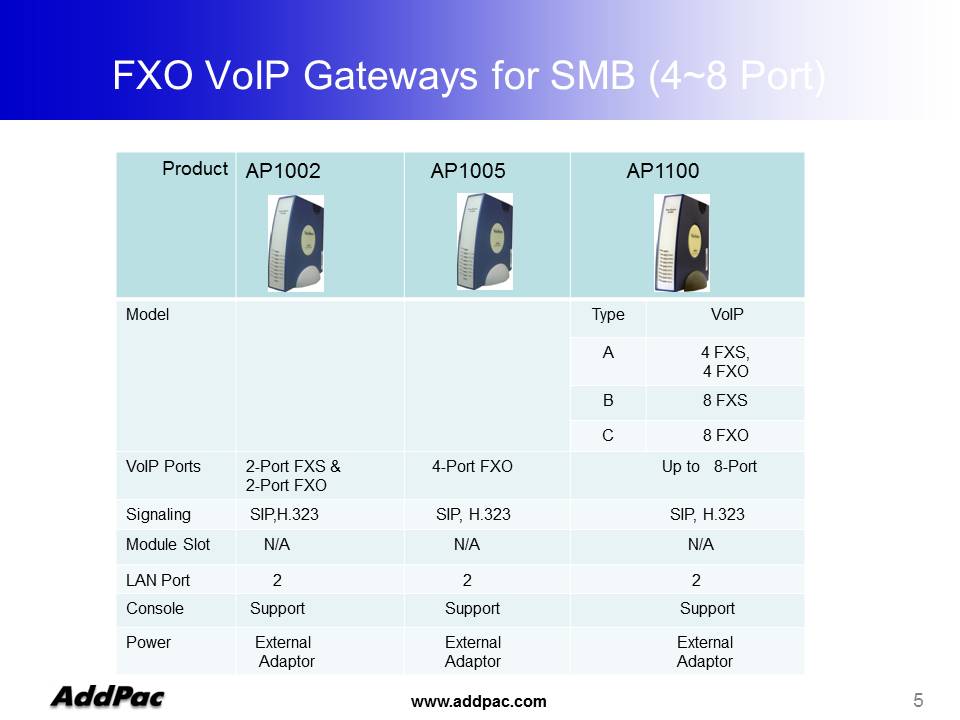 FXO VoIP Gateways for SMB (4~8 Port)

| Product | AP1002 | AP1005 | AP1100 | |
|---|---|---|---|---|
| Model | | | Type | VoIP |
| | | | A | 4 FXS, 4 FXO |
| | | | B | 8 FXS |
| | | | C | 8 FXO |
| VoIP Ports | 2-Port FXS & 2-Port FXO | 4-Port FXO | Up to 8-Port | |
| Signaling | SIP,H.323 | SIP, H.323 | SIP, H.323 | |
| Module Slot | N/A | N/A | N/A | |
| LAN Port | 2 | 2 | 2 | |
| Console | Support | Support | Support | |
| Power | External Adaptor | External Adaptor | External Adaptor | |

AddPac

www.addpac.com

5